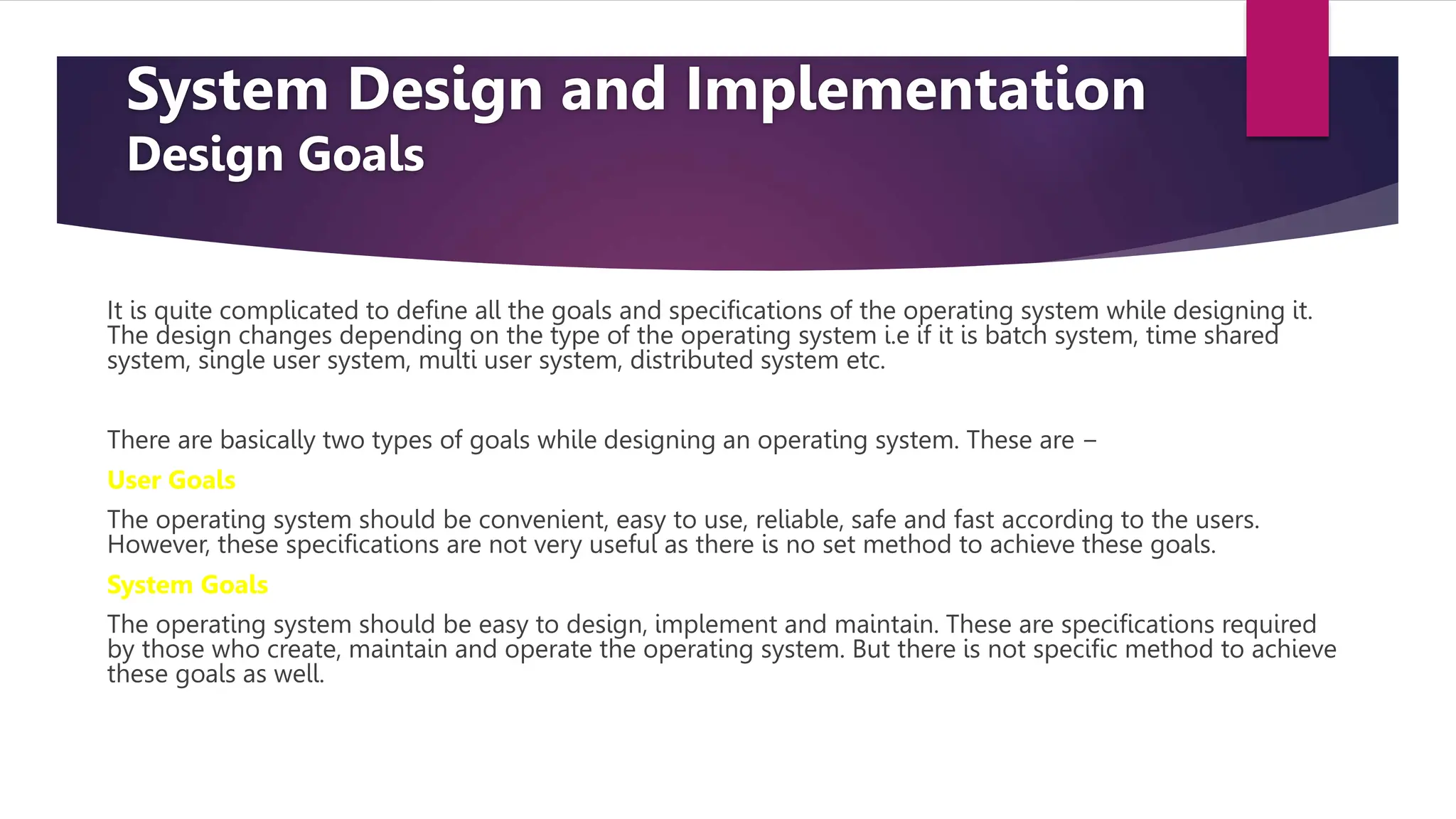 System Design and Implementation
Design Goals

It is quite complicated to define all the goals and specifications of the operating system while designing it. The design changes depending on the type of the operating system i.e if it is batch system, time shared system, single user system, multi user system, distributed system etc.

There are basically two types of goals while designing an operating system. These are –

User Goals

The operating system should be convenient, easy to use, reliable, safe and fast according to the users. However, these specifications are not very useful as there is no set method to achieve these goals.

System Goals

The operating system should be easy to design, implement and maintain. These are specifications required by those who create, maintain and operate the operating system. But there is not specific method to achieve these goals as well.